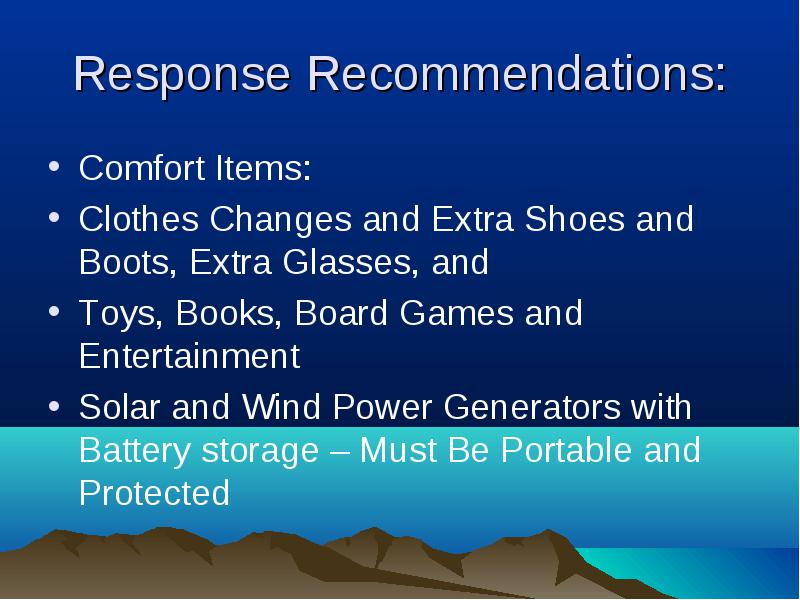 Response Recommendations:

• Comfort Items:
• Clothes Changes and Extra Shoes and Boots, Extra Glasses, and
• Toys, Books, Board Games and Entertainment
• Solar and Wind Power Generators with Battery storage – Must Be Portable and Protected